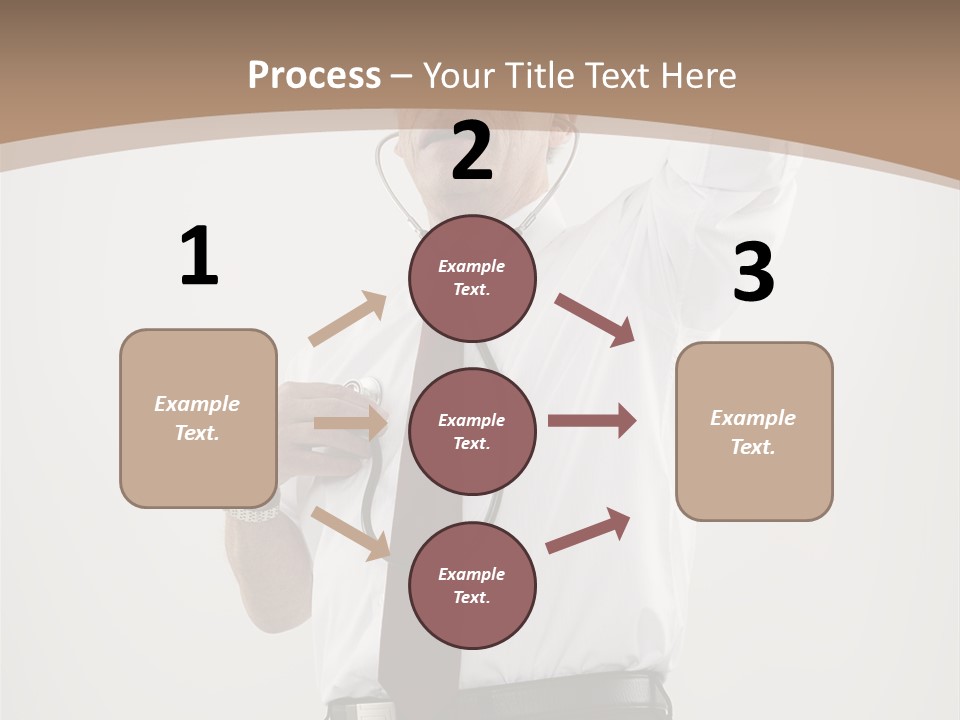 Process – Your Title Text Here

1

Example Text.

2

Example Text.

Example Text.

Example Text.

3

Example Text.